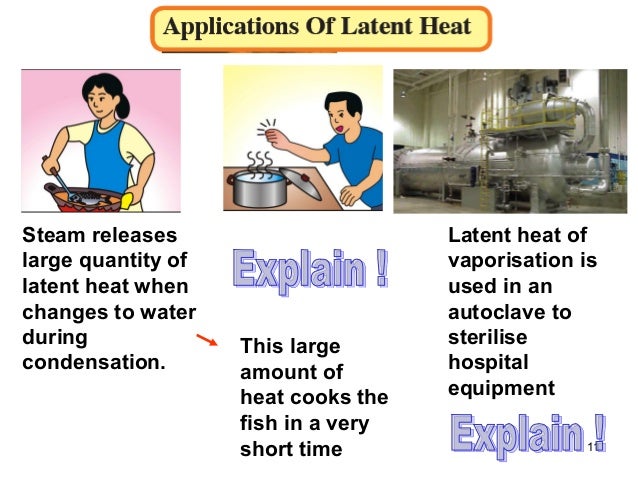 Applications Of Latent Heat

Steam releases large quantity of latent heat when changes to water during condensation.

Explain !

This large amount of heat cooks the fish in a very short time

Latent heat of vaporisation is used in an autoclave to sterilise hospital equipment

Explain !

11